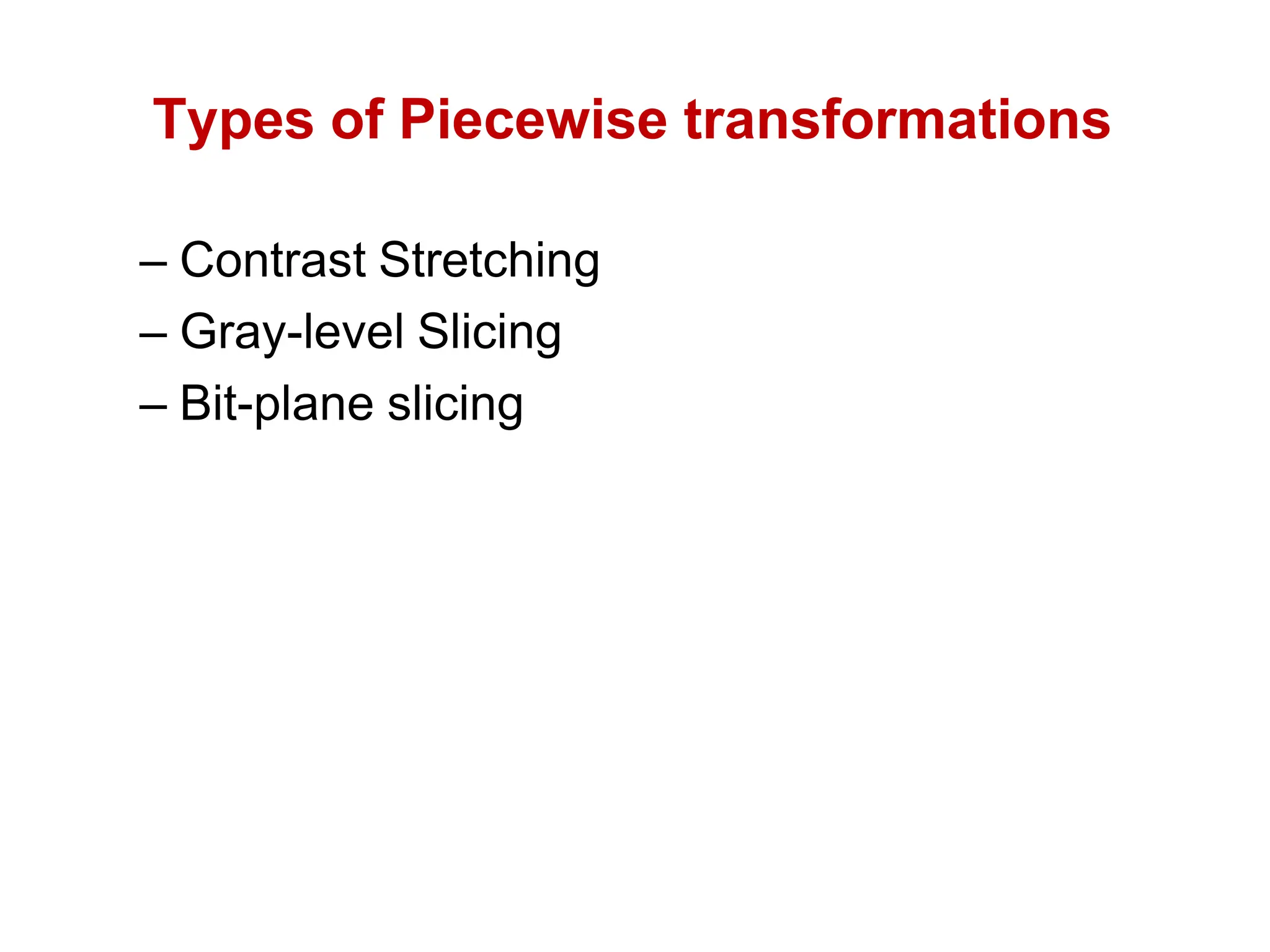 Types of Piecewise transformations

– Contrast Stretching
– Gray-level Slicing
– Bit-plane slicing